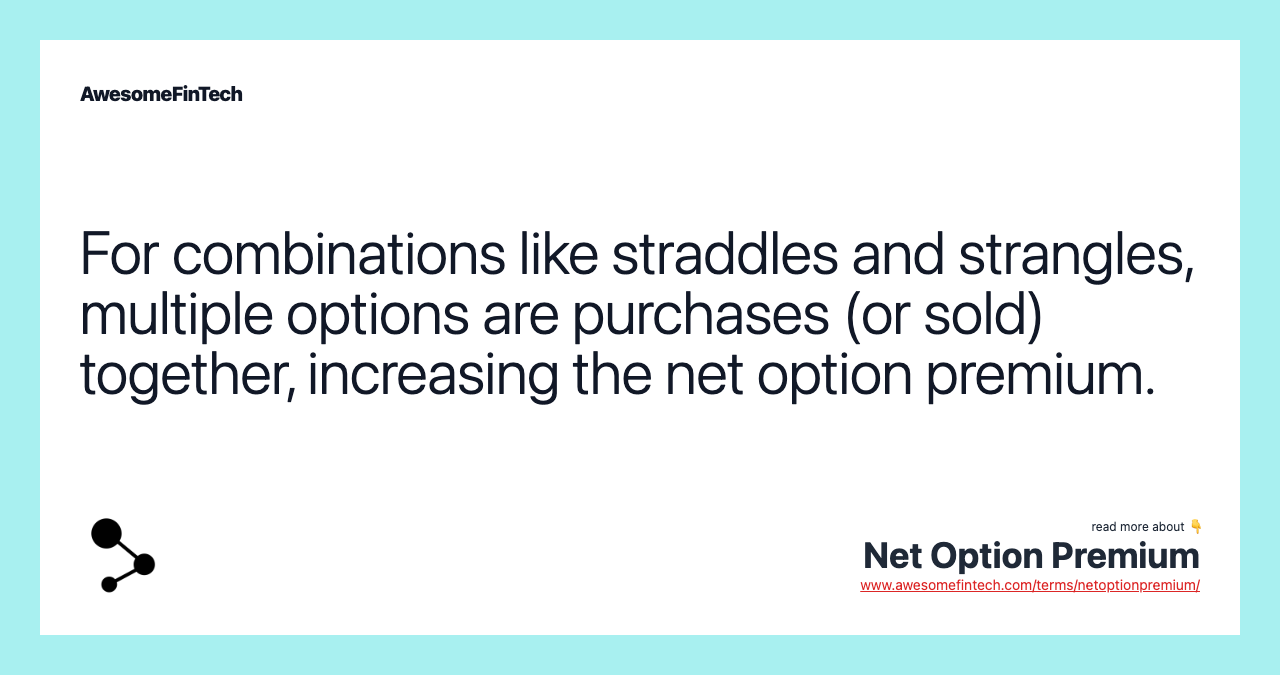 AwesomeFinTech

For combinations like straddles and strangles, multiple options are purchases (or sold) together, increasing the net option premium.

read more about 👇

Net Option Premium

www.awesomefintech.com/terms/netoptionpremium/